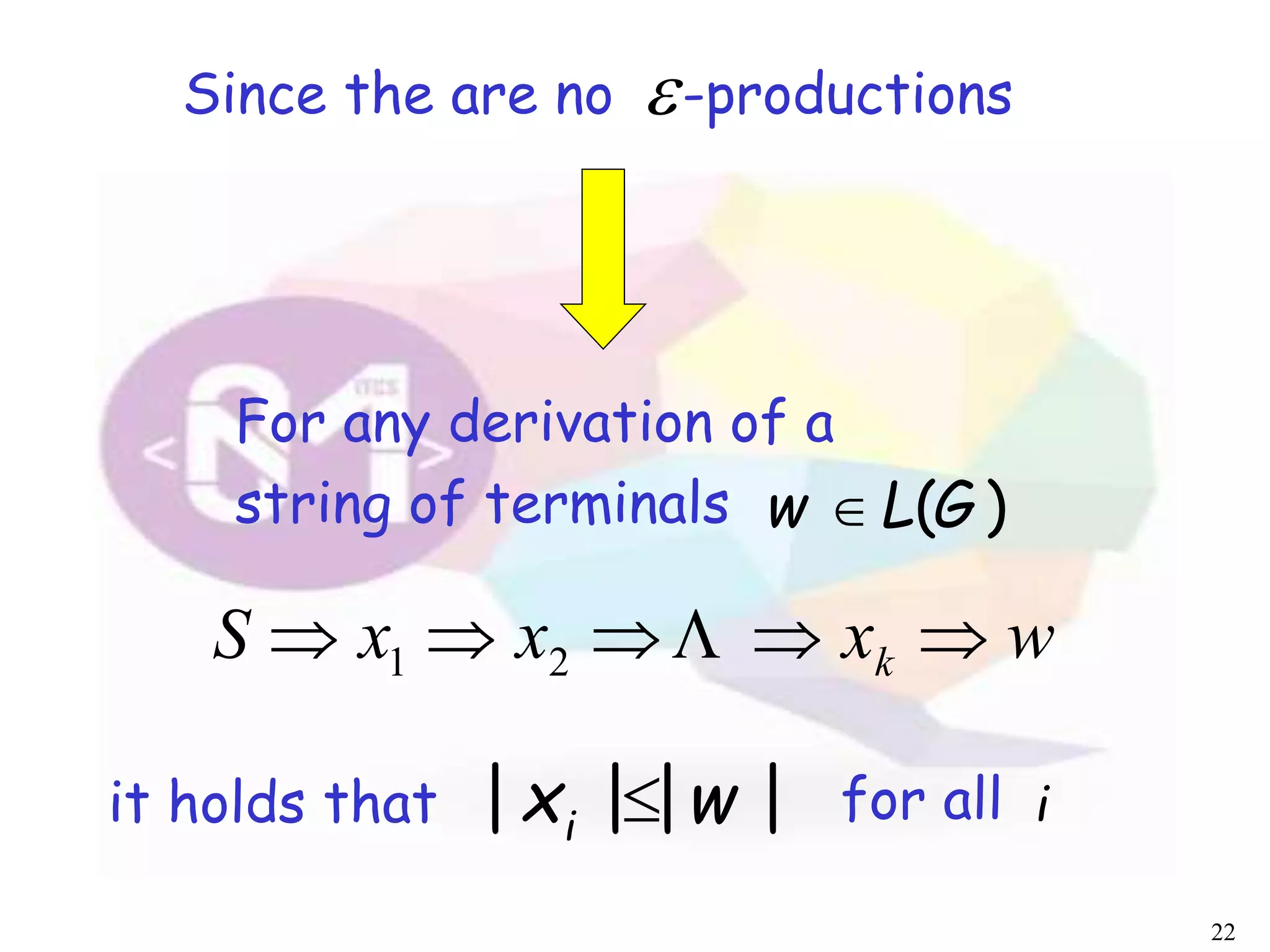 Since the are no $\varepsilon$-productions

For any derivation of a string of terminals $w \in L(G)$

$S \Rightarrow x_1 \Rightarrow x_2 \Rightarrow \Lambda \Rightarrow x_k \Rightarrow w$

it holds that $|x_i| \leq |w|$ for all $i$

22